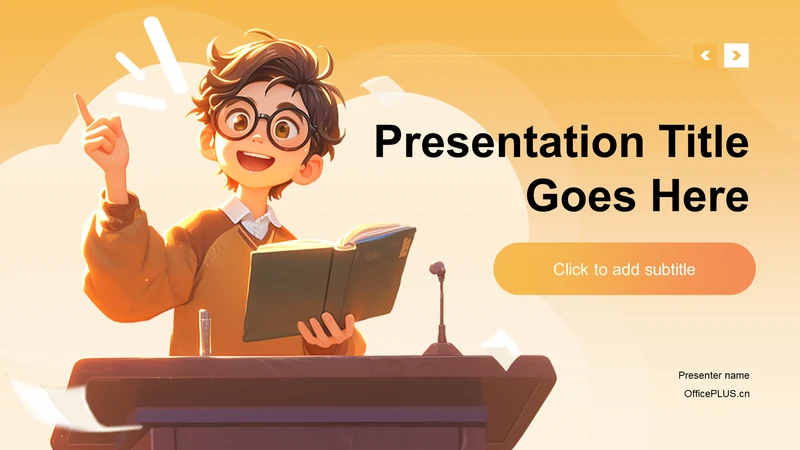 Presentation Title Goes Here

Click to add subtitle

Presenter name

OfficePLUS.cn